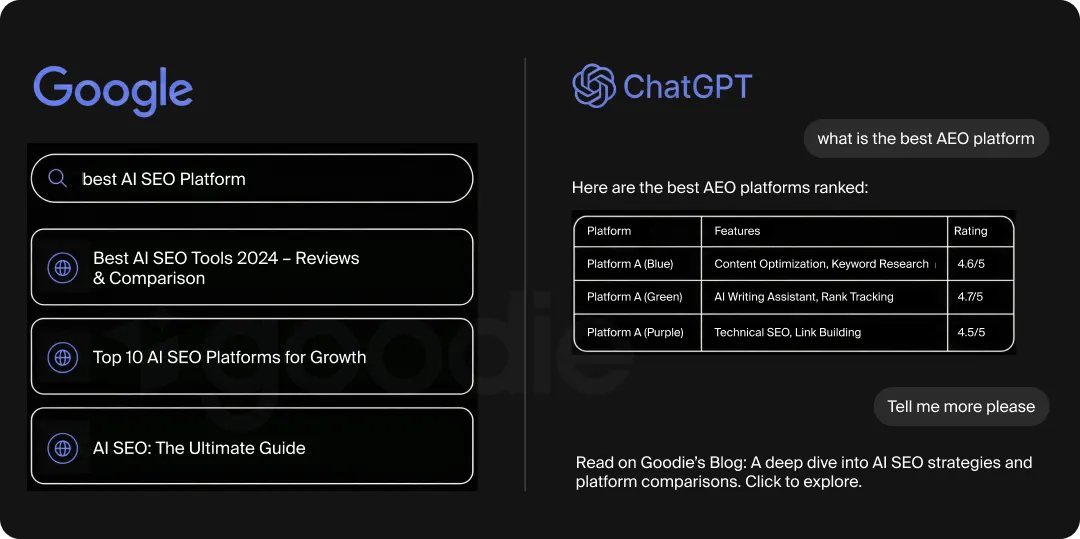 Google

best AI SEO Platform

Best AI SEO Tools 2024 – Reviews & Comparison

Top 10 AI SEO Platforms for Growth

AI SEO: The Ultimate Guide

goodie

ChatGPT

what is the best AEO platform

Here are the best AEO platforms ranked:

| Platform | Features | Rating |
|---|---|---|
| Platform A (Blue) | Content Optimization, Keyword Research | 4.6/5 |
| Platform A (Green) | AI Writing Assistant, Rank Tracking | 4.7/5 |
| Platform A (Purple) | Technical SEO, Link Building | 4.5/5 |

Tell me more please

Read on Goodie's Blog: A deep dive into AI SEO strategies and platform comparisons. Click to explore.